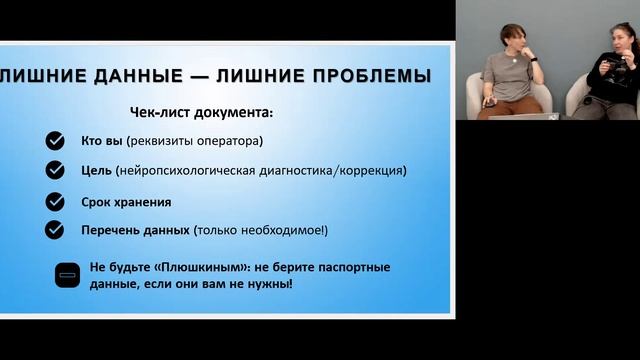 ЛИШНИЕ ДАННЫЕ — ЛИШНИЕ ПРОБЛЕМЫ

Чек-лист документа:

Кто вы (реквизиты оператора)

Цель (нейропсихологическая диагностика/коррекция)

Срок хранения

Перечень данных (только необходимое!)

Не будьте «Плюшкиным»: не берите паспортные данные, если они вам не нужны!